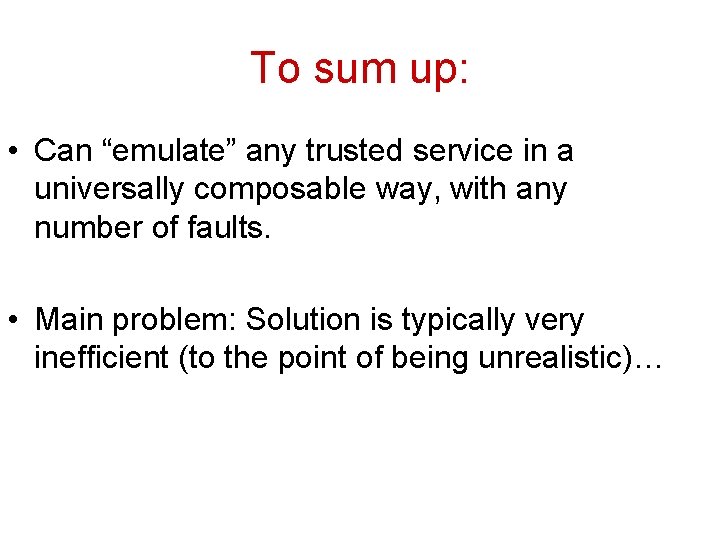 To sum up:

• Can “emulate” any trusted service in a universally composable way, with any number of faults.

• Main problem: Solution is typically very inefficient (to the point of being unrealistic)…